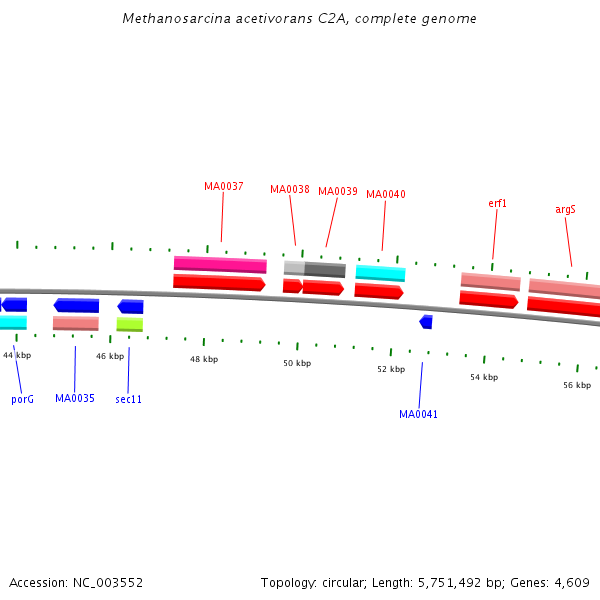 Methanosarcina acetivorans C2A, complete genome

MA0037

MA0038

MA0039

MA0040

erf1

argS

44 kbp

46 kbp

48 kbp

50 kbp

52 kbp

54 kbp

56 kbp

porG

MA0035

sec11

MA0041

Accession: NC_003552

Topology: circular; Length: 5,751,492 bp; Genes: 4,609